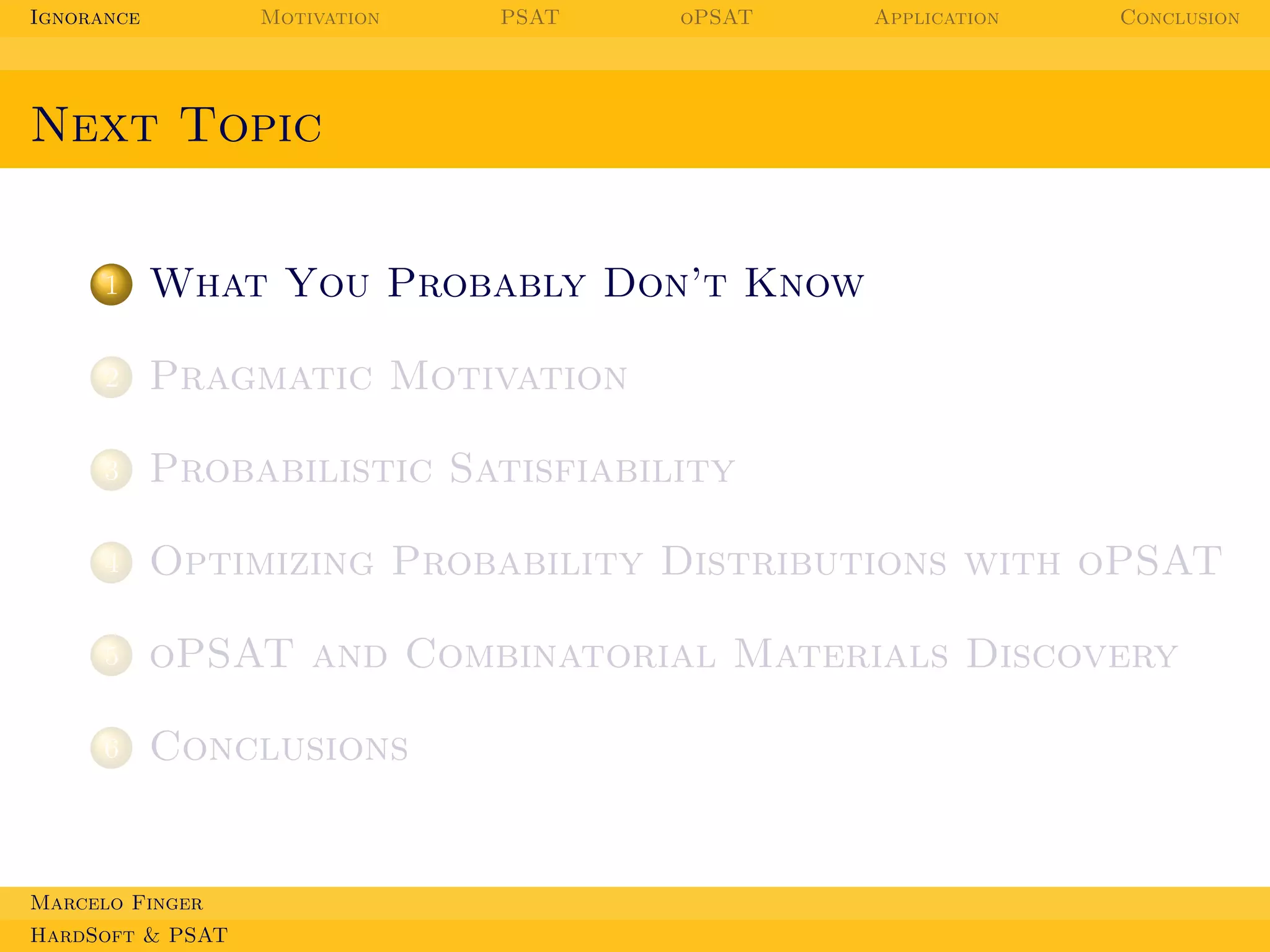 Ignorance Motivation PSAT oPSAT Application Conclusion

Next Topic

1 What You Probably Don't Know

2 Pragmatic Motivation

3 Probabilistic Satisfiability

4 Optimizing Probability Distributions with oPSAT

5 oPSAT and Combinatorial Materials Discovery

6 Conclusions

Marcelo Finger

HardSoft & PSAT